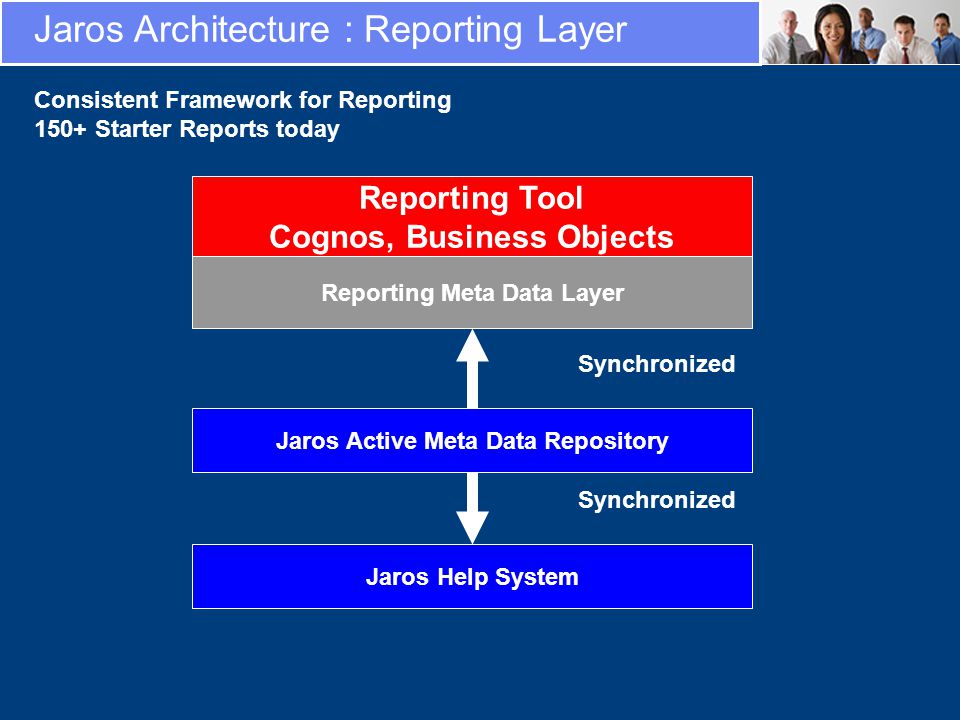 Jaros Architecture : Reporting Layer

Consistent Framework for Reporting
150+ Starter Reports today

Reporting Tool
Cognos, Business Objects

Reporting Meta Data Layer

Synchronized

Jaros Active Meta Data Repository

Synchronized

Jaros Help System